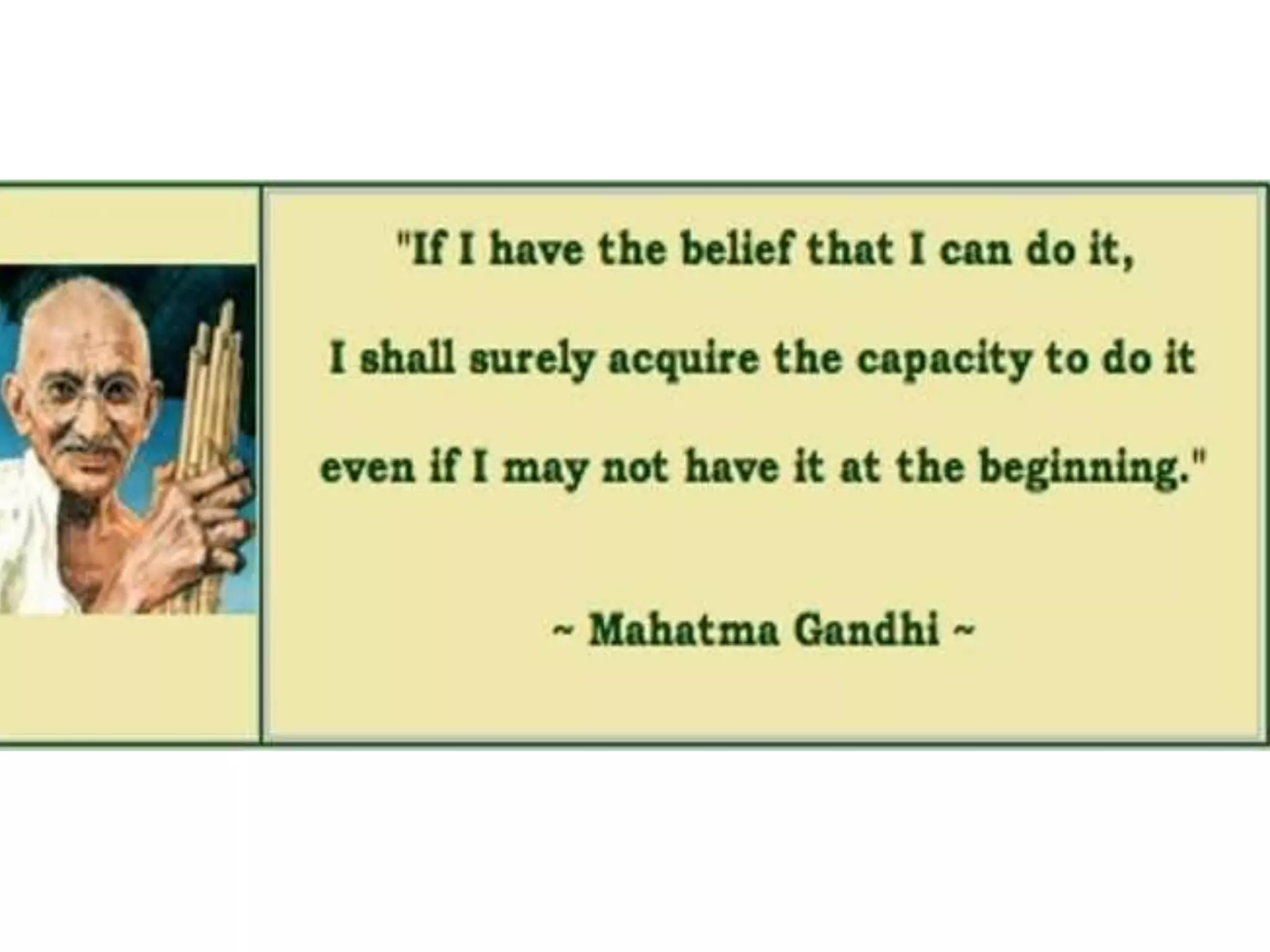 "If I have the belief that I can do it,

I shall surely acquire the capacity to do it

even if I may not have it at the beginning."

~ Mahatma Gandhi ~